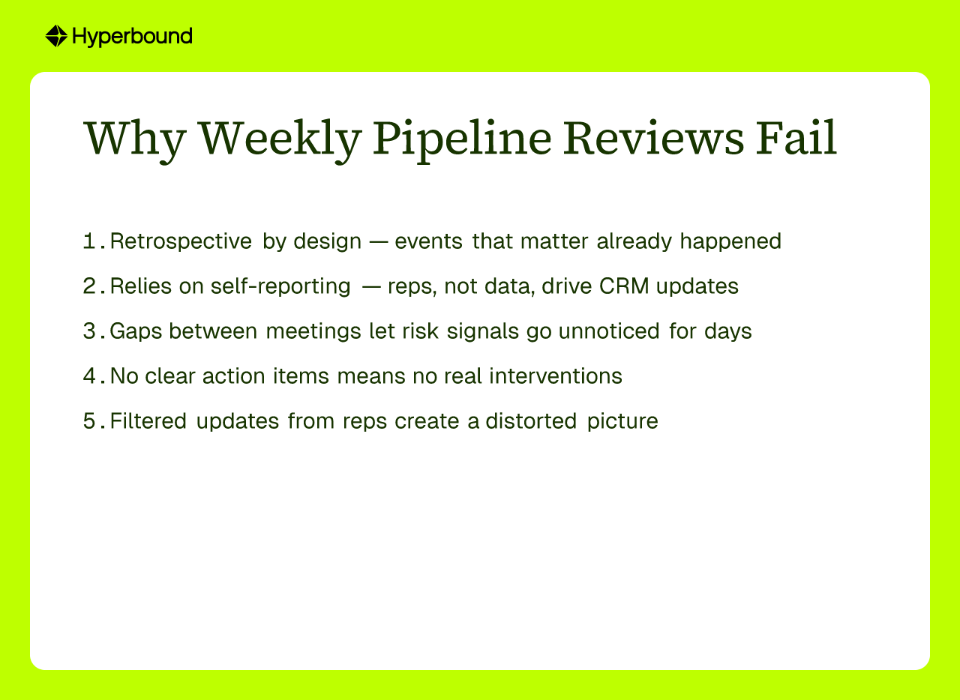 Hyperbound

Why Weekly Pipeline Reviews Fail

1. Retrospective by design — events that matter already happened

2. Relies on self-reporting — reps, not data, drive CRM updates

3. Gaps between meetings let risk signals go unnoticed for days

4. No clear action items means no real interventions

5. Filtered updates from reps create a distorted picture